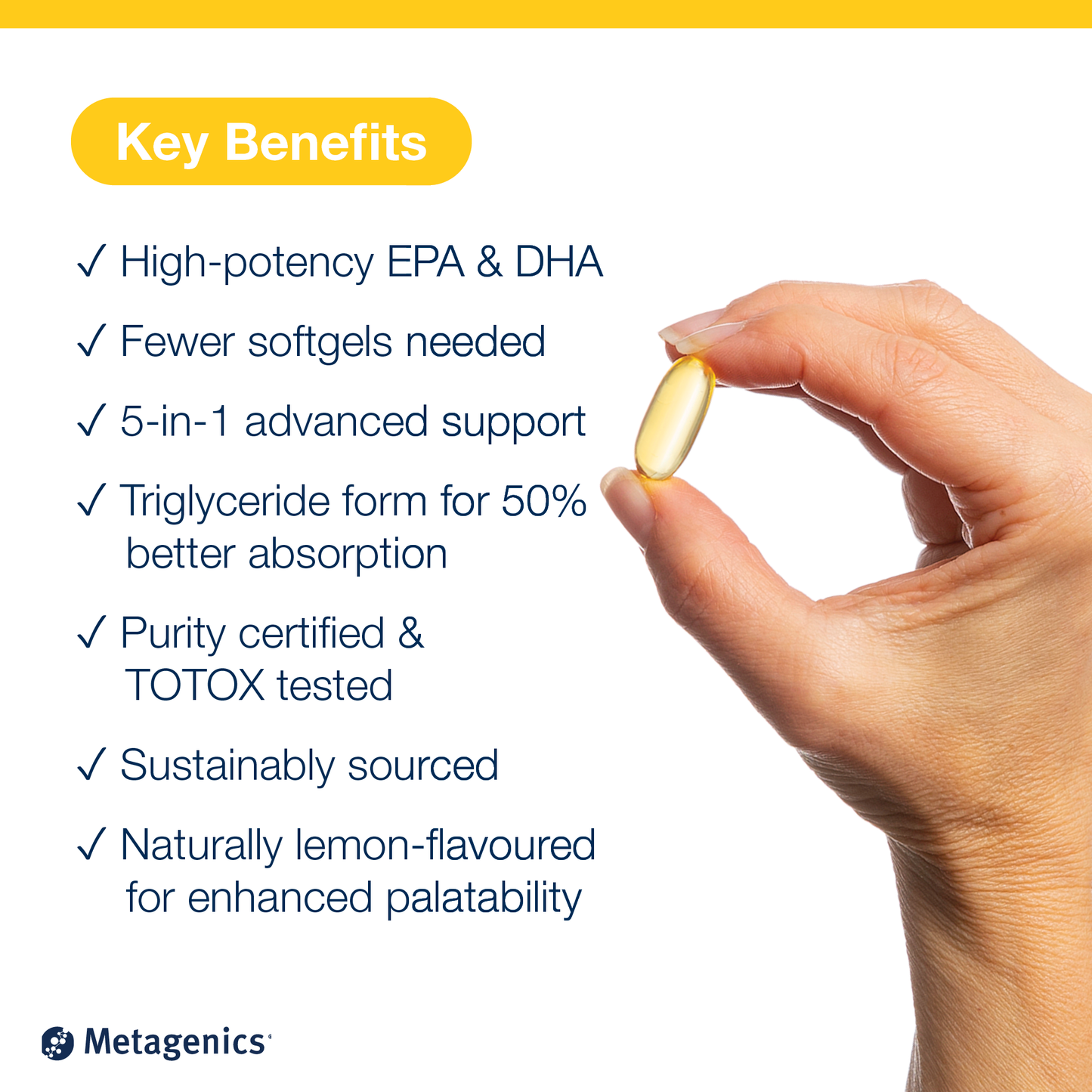 Key Benefits

✓ High-potency EPA & DHA

✓ Fewer softgels needed

✓ 5-in-1 advanced support

✓ Triglyceride form for 50% better absorption

✓ Purity certified & TOTOX tested

✓ Sustainably sourced

✓ Naturally lemon-flavoured for enhanced palatability

Metagenics